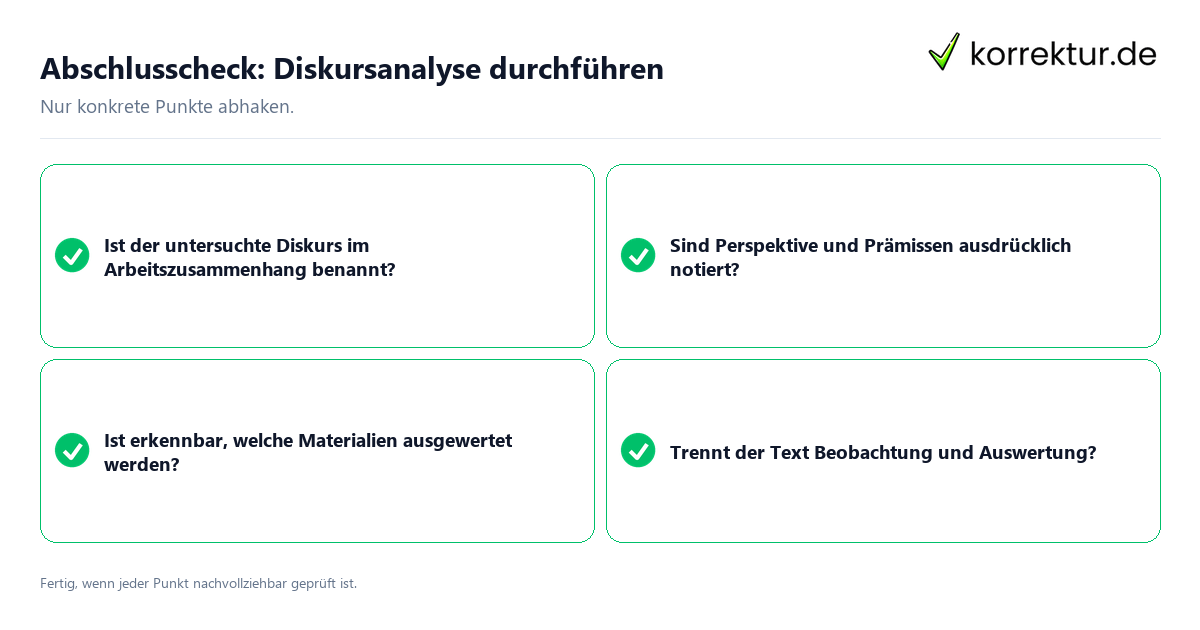 Abschlusscheck: Diskursanalyse durchführen

korrektur.de

Nur konkrete Punkte abhaken.

Ist der untersuchte Diskurs im Arbeitszusammenhang benannt?

Sind Perspektive und Prämissen ausdrücklich notiert?

Ist erkennbar, welche Materialien ausgewertet werden?

Trennt der Text Beobachtung und Auswertung?

Fertig, wenn jeder Punkt nachvollziehbar geprüft ist.